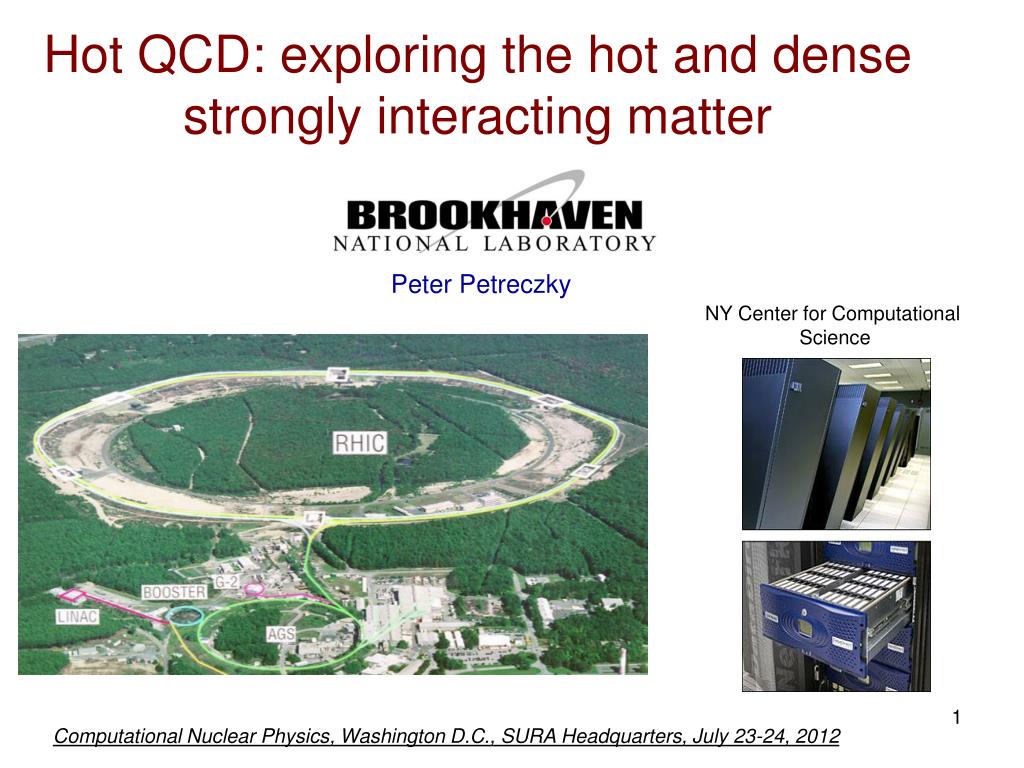 Hot QCD: exploring the hot and dense strongly interacting matter

BROOKHAVEN
NATIONAL LABORATORY

Peter Petreczky

NY Center for Computational Science

RHIC

BOOSTER

G-2

LINAC

AGS

1

Computational Nuclear Physics, Washington D.C., SURA Headquarters, July 23-24, 2012